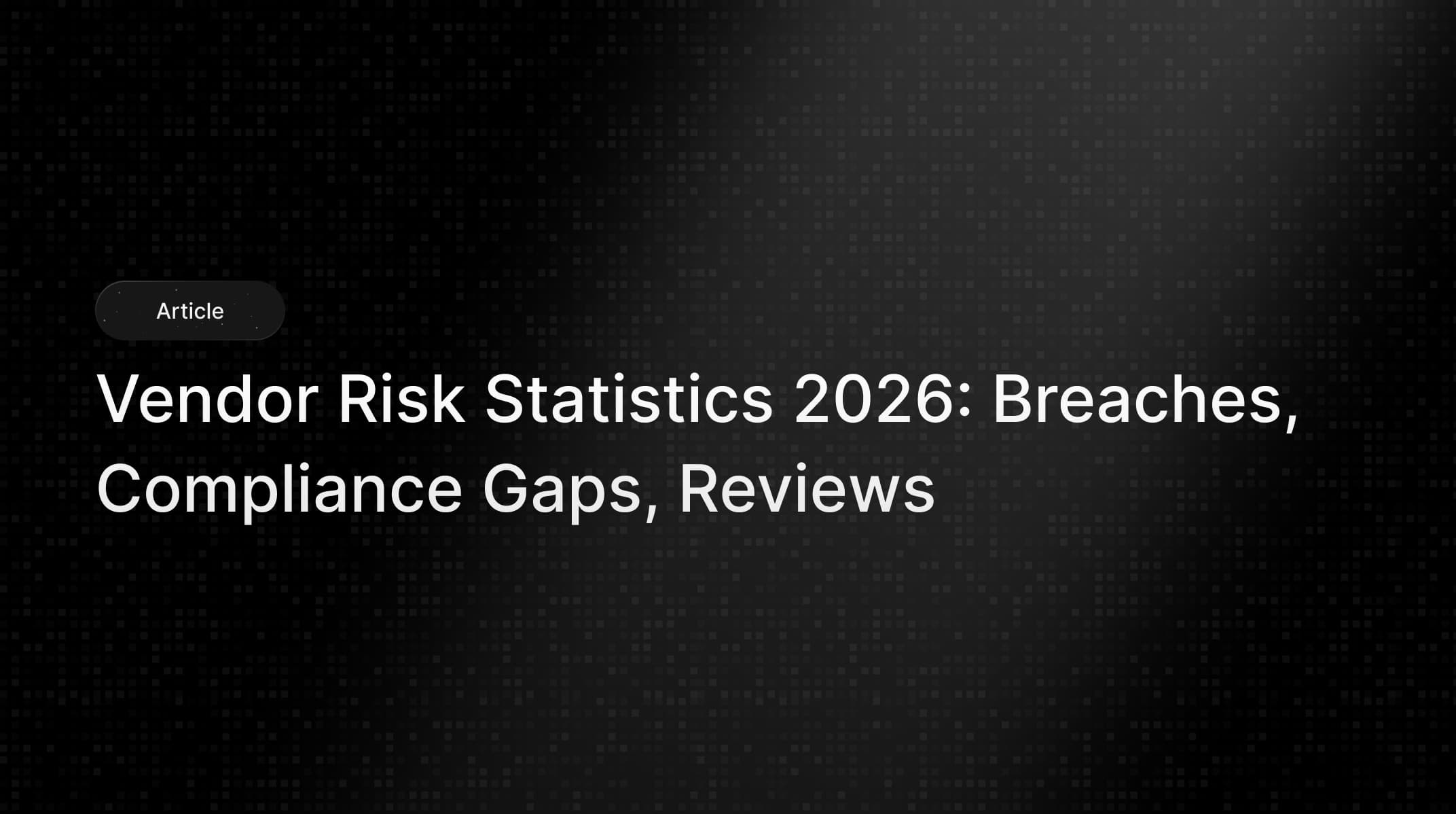 Article

Vendor Risk Statistics 2026: Breaches, Compliance Gaps, Reviews